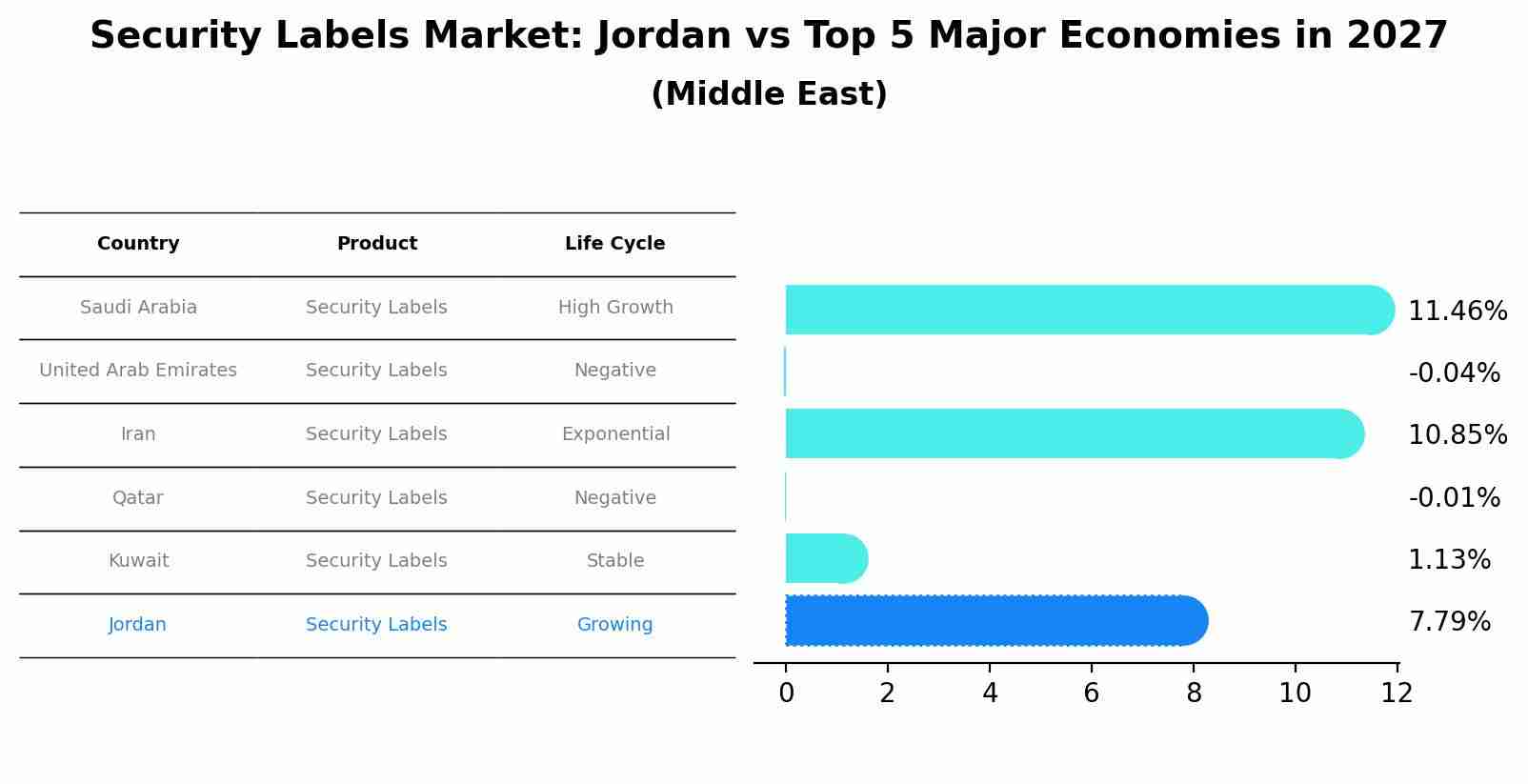 Security Labels Market: Jordan vs Top 5 Major Economies in 2027
(Middle East)

| Country | Product | Life Cycle |
|---|---|---|
| Saudi Arabia | Security Labels | High Growth |
| United Arab Emirates | Security Labels | Negative |
| Iran | Security Labels | Exponential |
| Qatar | Security Labels | Negative |
| Kuwait | Security Labels | Stable |
| Jordan | Security Labels | Growing |

11.46%
-0.04%
10.85%
-0.01%
1.13%
7.79%

0 2 4 6 8 10 12